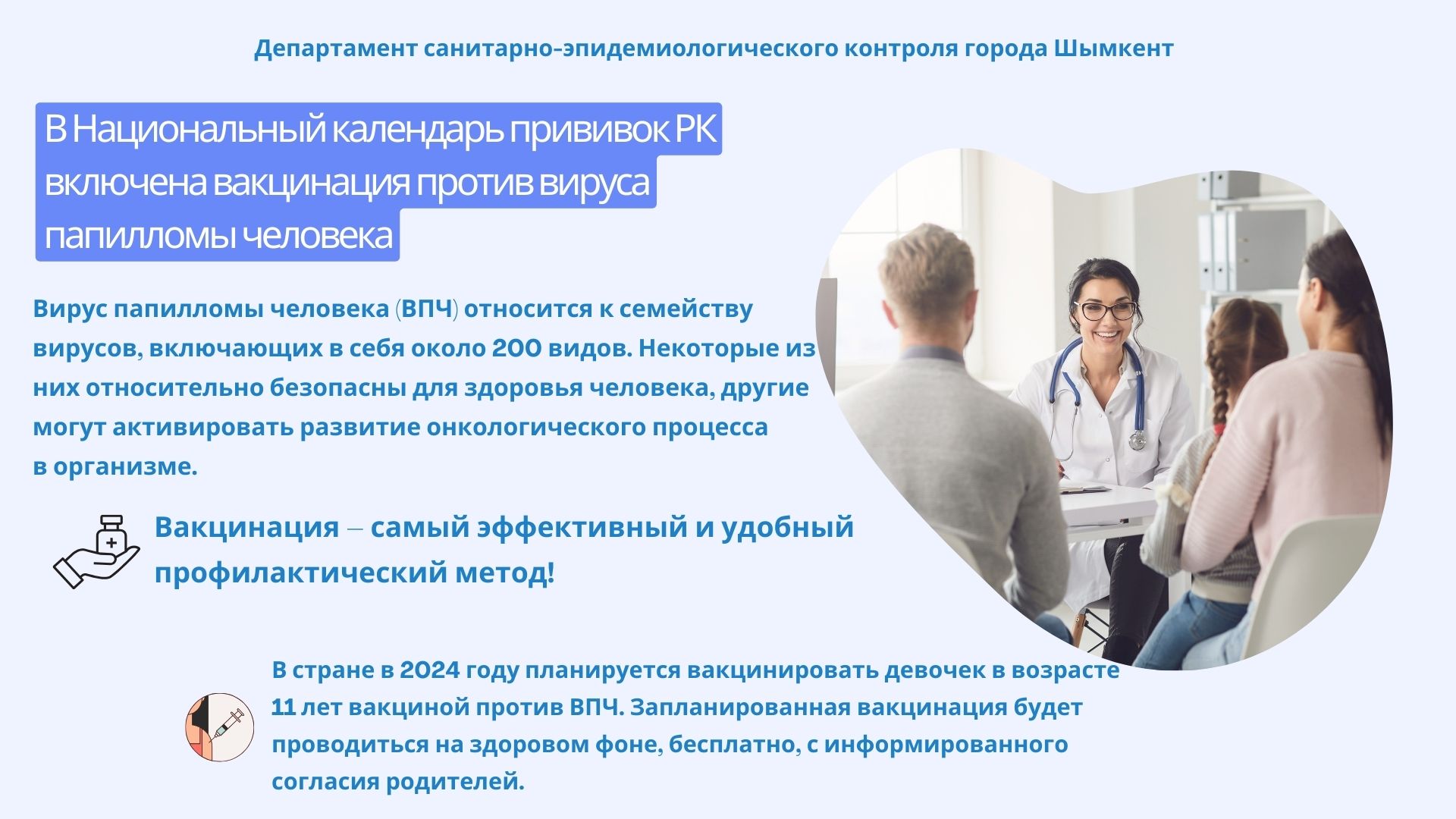 Департамент санитарно-эпидемиологического контроля города Шымкент

В Национальный календарь прививок РК включена вакцинация против вируса папилломы человека

Вирус папилломы человека (ВПЧ) относится к семейству вирусов, включающих в себя около 200 видов. Некоторые из них относительно безопасны для здоровья человека, другие могут активировать развитие онкологического процесса в организме.

Вакцинация – самый эффективный и удобный профилактический метод!

В стране в 2024 году планируется вакцинировать девочек в возрасте 11 лет вакциной против ВПЧ. Запланированная вакцинация будет проводиться на здоровом фоне, бесплатно, с информированного согласия родителей.